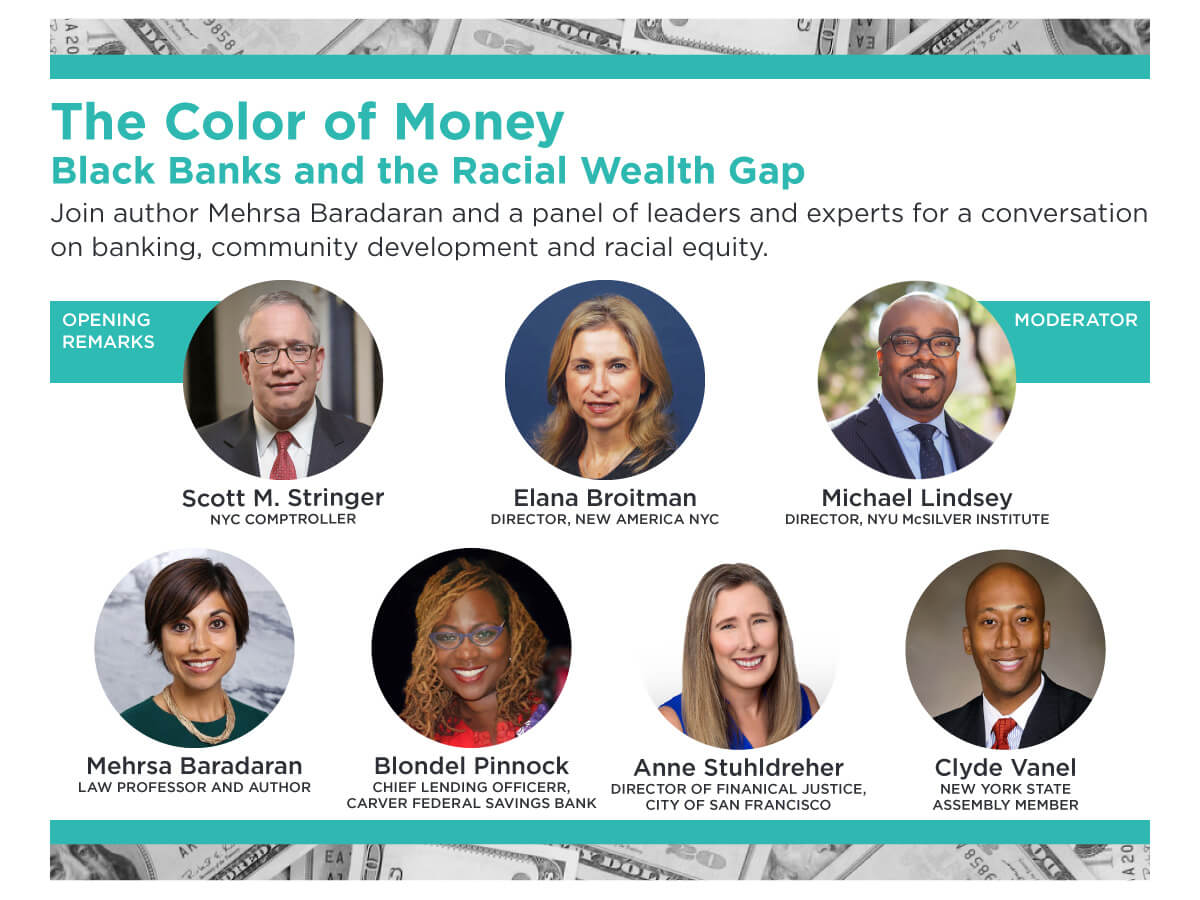 The Color of Money
Black Banks and the Racial Wealth Gap
Join author Mehrsa Baradaran and a panel of leaders and experts for a conversation on banking, community development and racial equity.

OPENING REMARKS

Scott M. Stringer
NYC COMPTROLLER

Elana Broitman
DIRECTOR, NEW AMERICA NYC

MODERATOR

Michael Lindsey
DIRECTOR, NYU McSILVER INSTITUTE

Mehrsa Baradaran
LAW PROFESSOR AND AUTHOR

Blondel Pinnock
CHIEF LENDING OFFICERR, CARVER FEDERAL SAVINGS BANK

Anne Stuhldreher
DIRECTOR OF FINANICAL JUSTICE, CITY OF SAN FRANCISCO

Clyde Vanel
NEW YORK STATE ASSEMBLY MEMBER